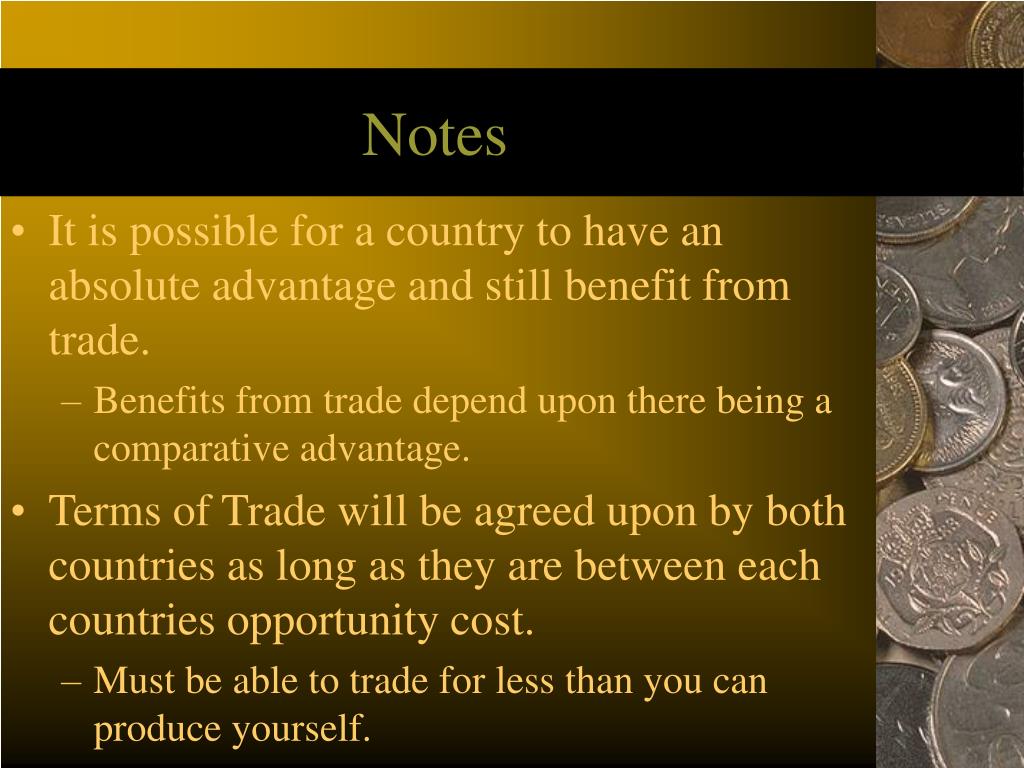 Notes

• It is possible for a country to have an absolute advantage and still benefit from trade.
– Benefits from trade depend upon there being a comparative advantage.

• Terms of Trade will be agreed upon by both countries as long as they are between each countries opportunity cost.
– Must be able to trade for less than you can produce yourself.